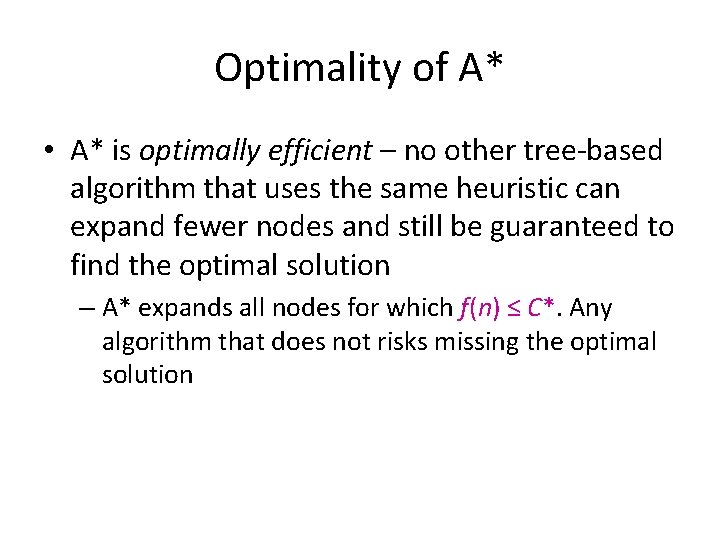 Optimality of A*

• A* is optimally efficient – no other tree-based algorithm that uses the same heuristic can expand fewer nodes and still be guaranteed to find the optimal solution

– A* expands all nodes for which $f(n) \leq C^*$. Any algorithm that does not risks missing the optimal solution